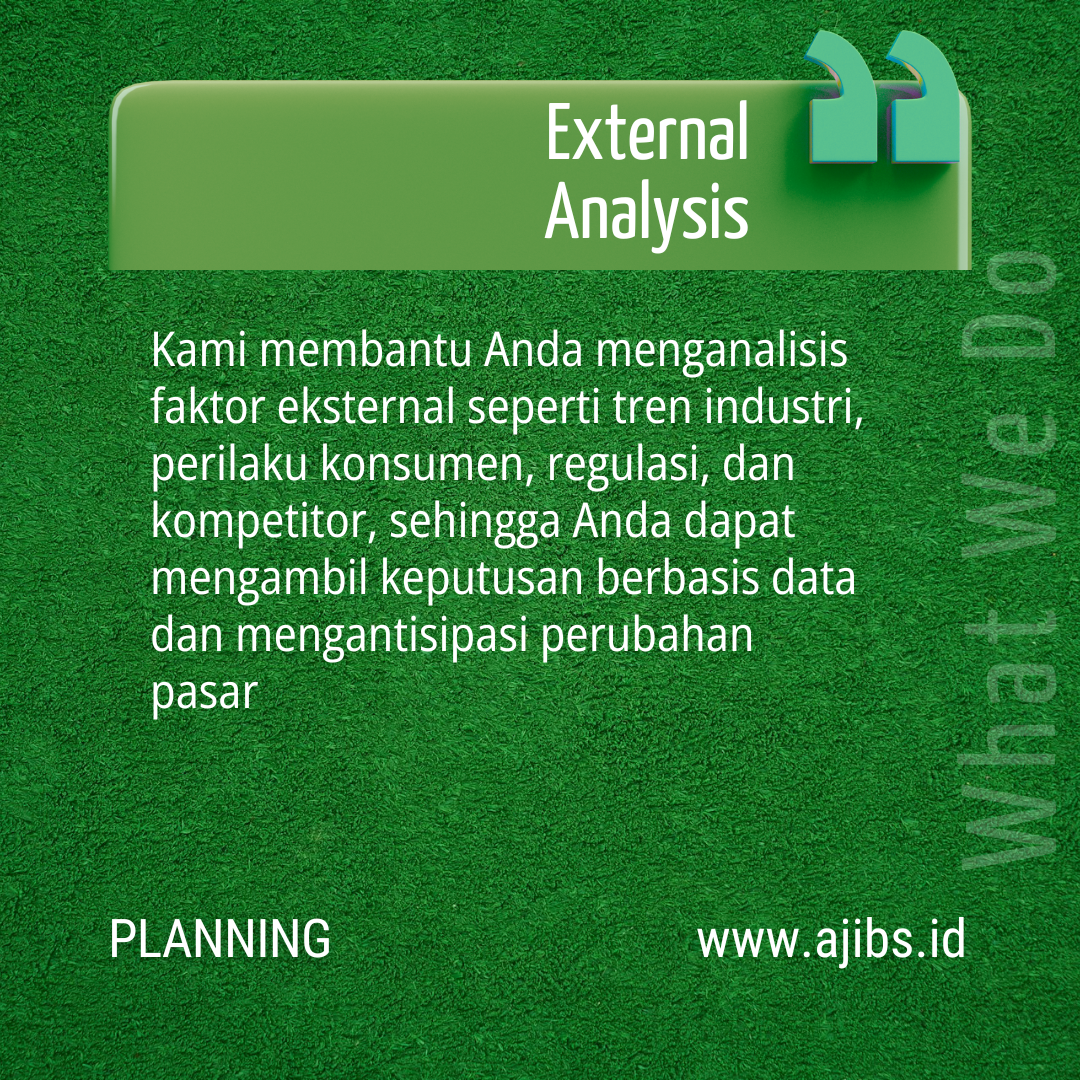 External Analysis

Kami membantu Anda menganalisis faktor eksternal seperti tren industri, perilaku konsumen, regulasi, dan kompetitor, sehingga Anda dapat mengambil keputusan berbasis data dan mengantisipasi perubahan pasar

What We Do

PLANNING

www.ajibs.id